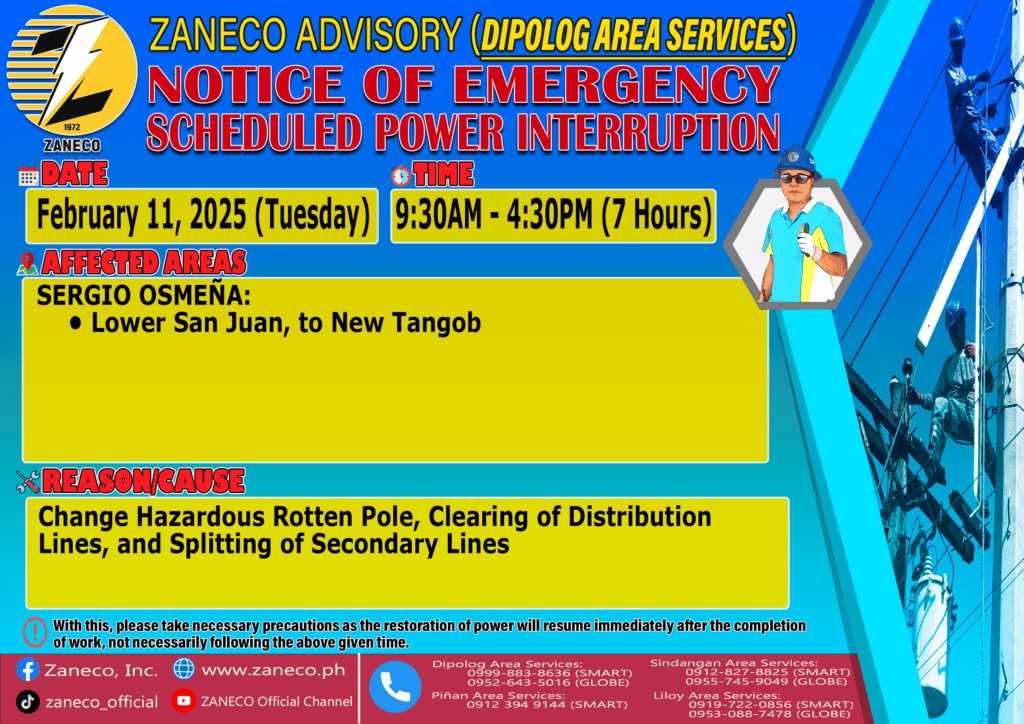 1972
ZANECO

ZANECO ADVISORY (DIPOLOG AREA SERVICES)

NOTICE OF EMERGENCY

SCHEDULED POWER INTERRUPTION

DATE

February 11, 2025 (Tuesday)

TIME

9:30AM - 4:30PM (7 Hours)

AFFECTED AREAS

SERGIO OSMEÑA:

• Lower San Juan, to New Tangob

REASON/CAUSE

Change Hazardous Rotten Pole, Clearing of Distribution Lines, and Splitting of Secondary Lines

With this, please take necessary precautions as the restoration of power will resume immediately after the completion of work, not necessarily following the above given time.

Zaneco, Inc.

www.zaneco.ph

zaneco_official

ZANECO Official Channel

Dipolog Area Services:
0999-883-8636 (SMART)
0952-643-5016 (GLOBE)

Piñan Area Services:
0912 394 9144 (SMART)

Sindangan Area Services:
0912-827-8825 (SMART)
0955-745-9049 (GLOBE)

Liloy Area Services:
0919-722-0856 (SMART)
0953-088-7478 (GLOBE)